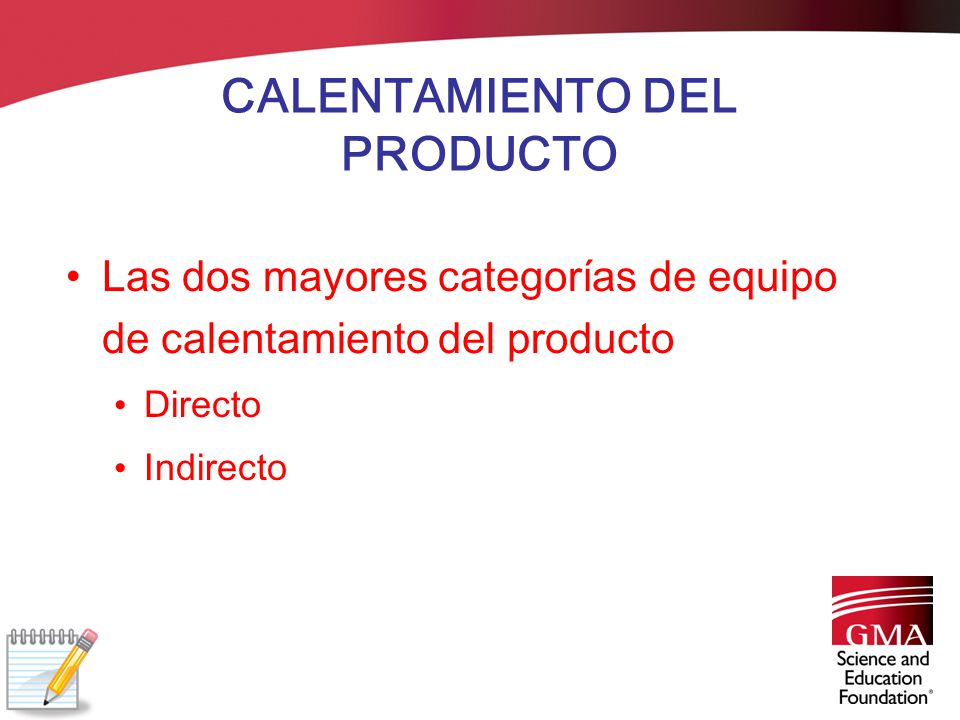 CALENTAMIENTO DEL PRODUCTO

• Las dos mayores categorías de equipo de calentamiento del producto

• Directo

• Indirecto

GMA
Science and Education Foundation®